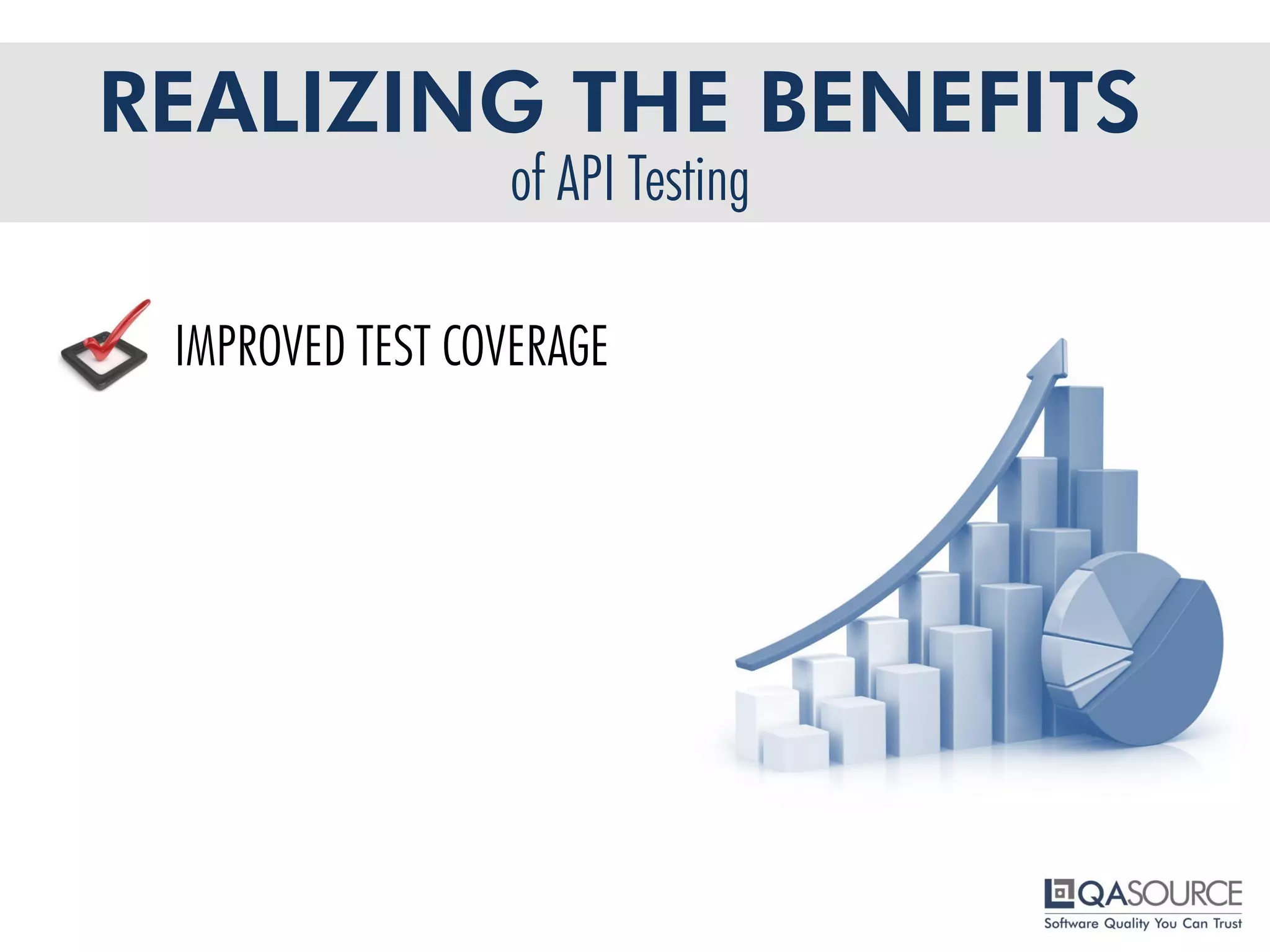 REALIZING THE BENEFITS
of API Testing

IMPROVED TEST COVERAGE

QASOURCE
Software Quality You Can Trust